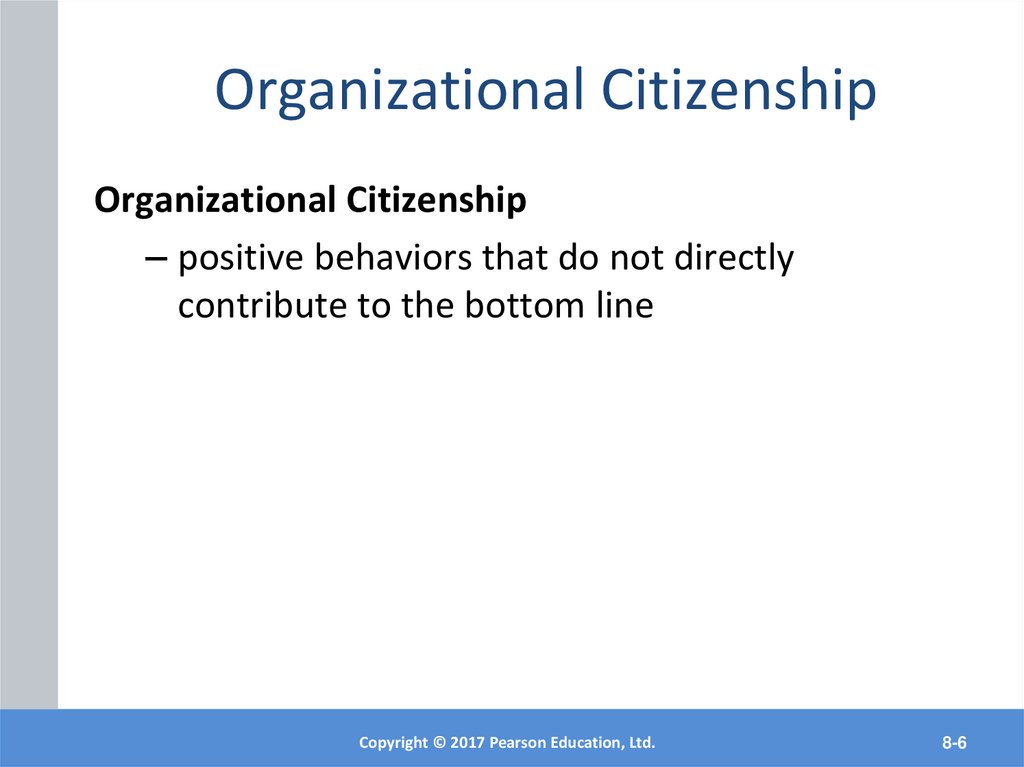 Organizational Citizenship

Organizational Citizenship

– positive behaviors that do not directly contribute to the bottom line

Copyright © 2017 Pearson Education, Ltd.

8-6